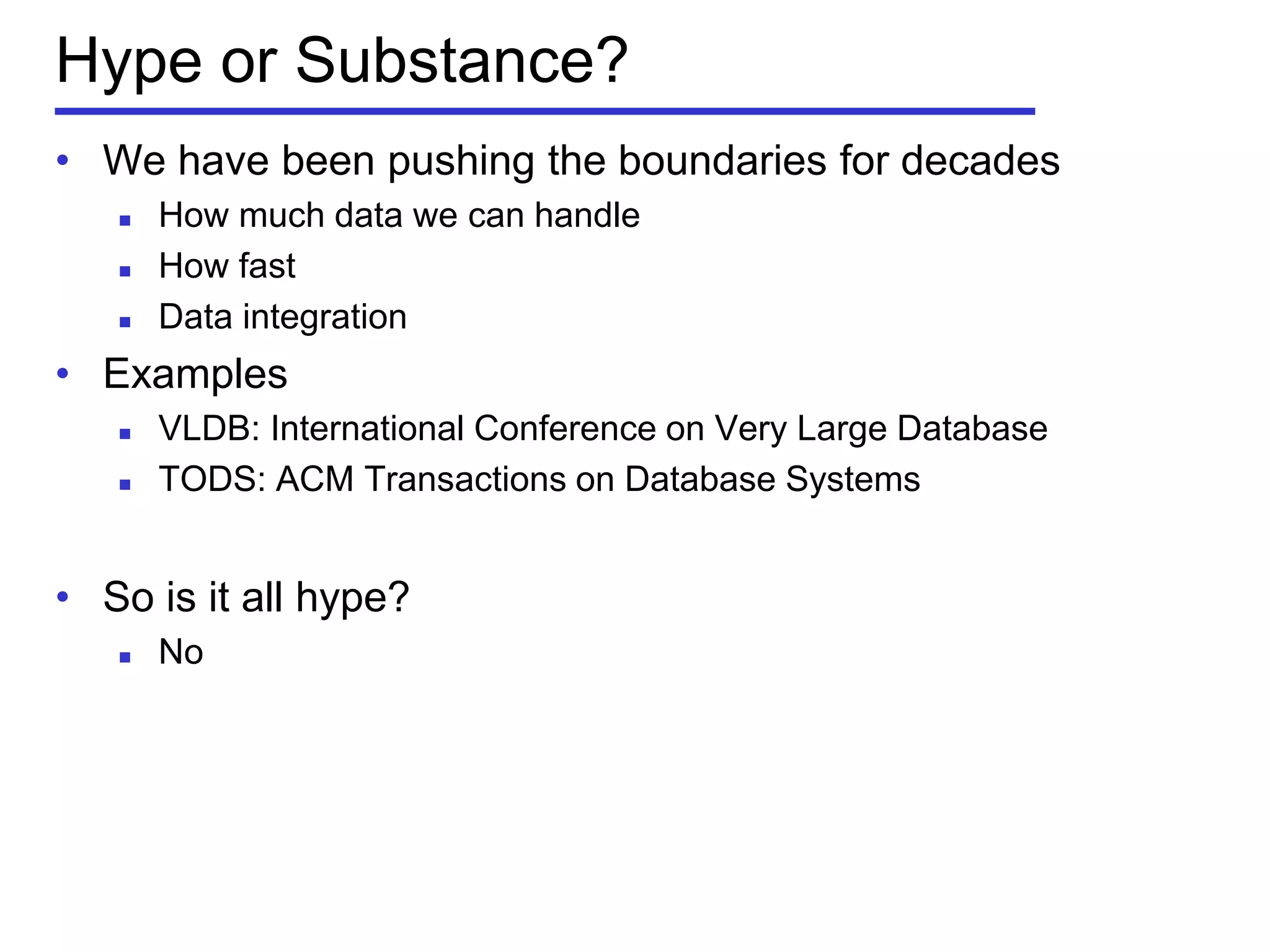 Hype or Substance?

• We have been pushing the boundaries for decades
  ▪ How much data we can handle
  ▪ How fast
  ▪ Data integration
• Examples
  ▪ VLDB: International Conference on Very Large Database
  ▪ TODS: ACM Transactions on Database Systems

• So is it all hype?
  ▪ No